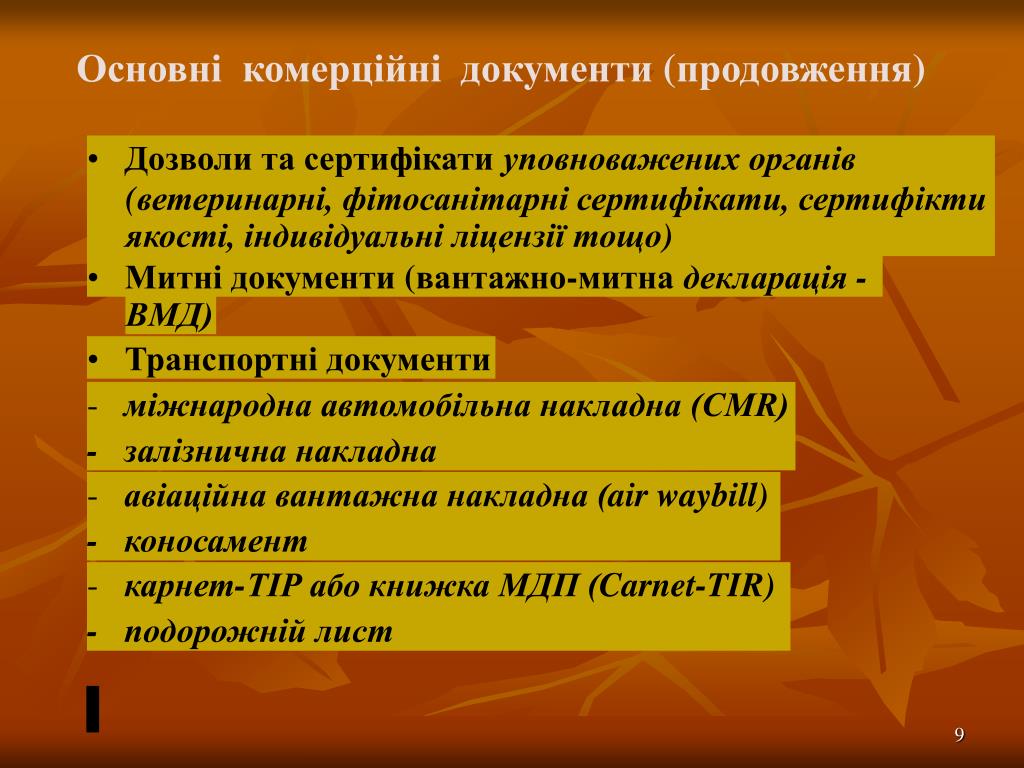 Основні комерційні документи (продовження)

• Дозволи та сертифікати уповноважених органів (ветеринарні, фітосанітарні сертифікати, сертифікти якості, індивідуальні ліцензії тощо)
• Митні документи (вантажно-митна декларація - ВМД)
• Транспортні документи
- міжнародна автомобільна накладна (CMR)
- залізнична накладна
- авіаційна вантажна накладна (air waybill)
- коносамент
- карнет-ТІР або книжка МДП (Carnet-TIR)
- подорожній лист

9